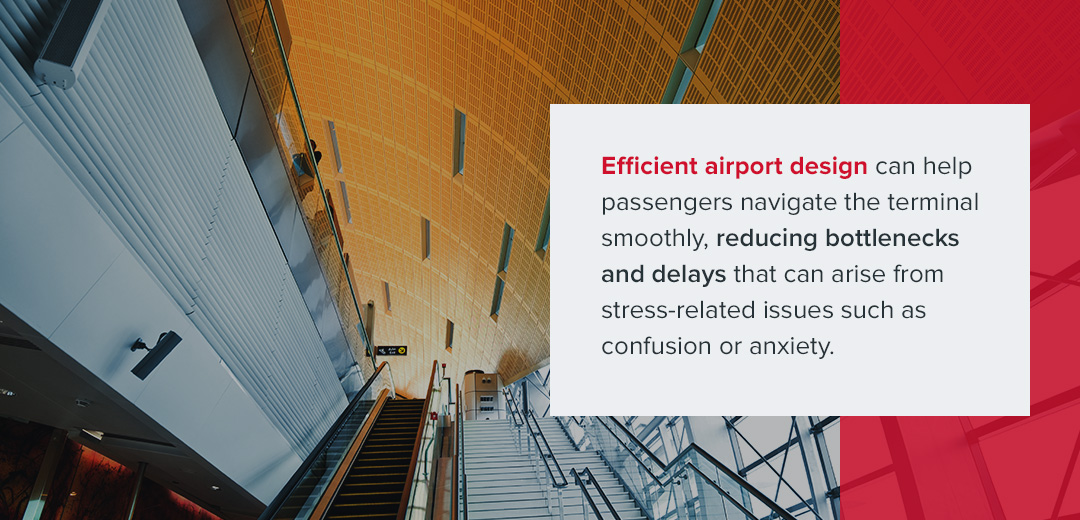 Efficient airport design can help passengers navigate the terminal smoothly, reducing bottlenecks and delays that can arise from stress-related issues such as confusion or anxiety.